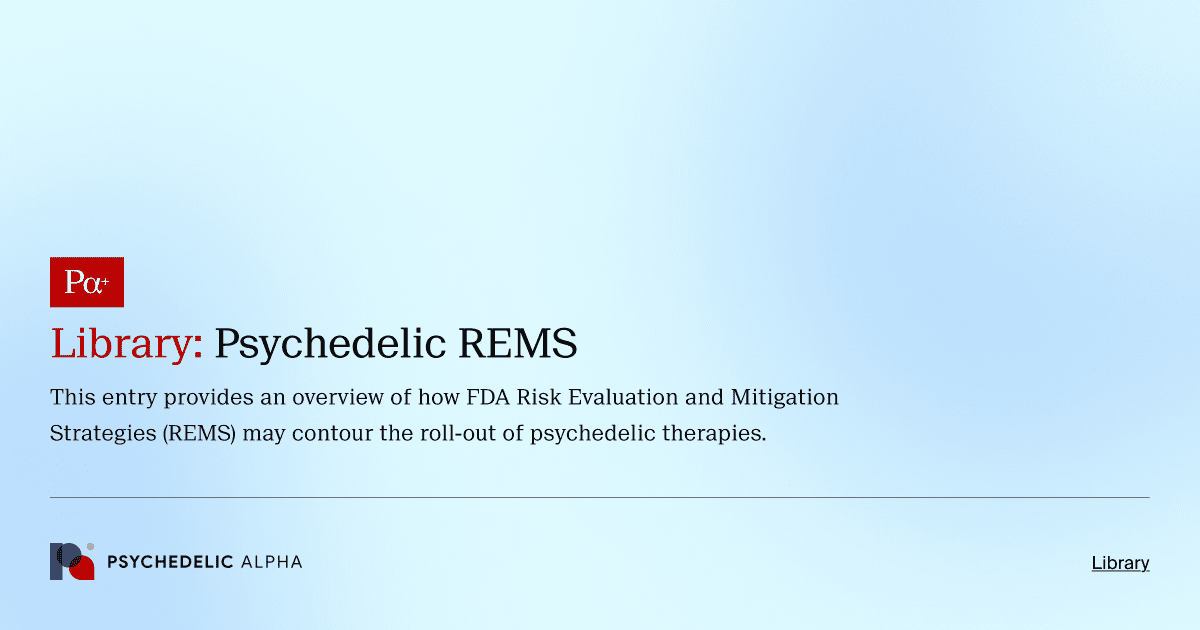 Pα+

Library: Psychedelic REMS

This entry provides an overview of how FDA Risk Evaluation and Mitigation Strategies (REMS) may contour the roll-out of psychedelic therapies.

PSYCHEDELIC ALPHA

Library